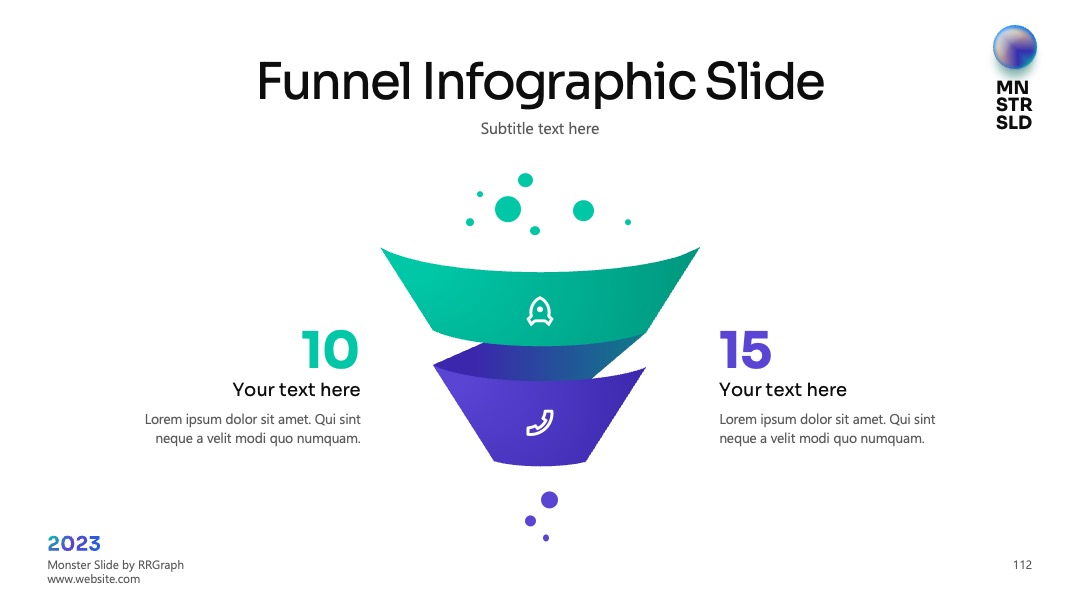 Funnel Infographic Slide

Subtitle text here

MN
STR
SLD

10

Your text here

Lorem ipsum dolor sit amet. Qui sint neque a velit modi quo numquam.

15

Your text here

Lorem ipsum dolor sit amet. Qui sint neque a velit modi quo numquam.

2023
Monster Slide by RRGraph
www.website.com

112